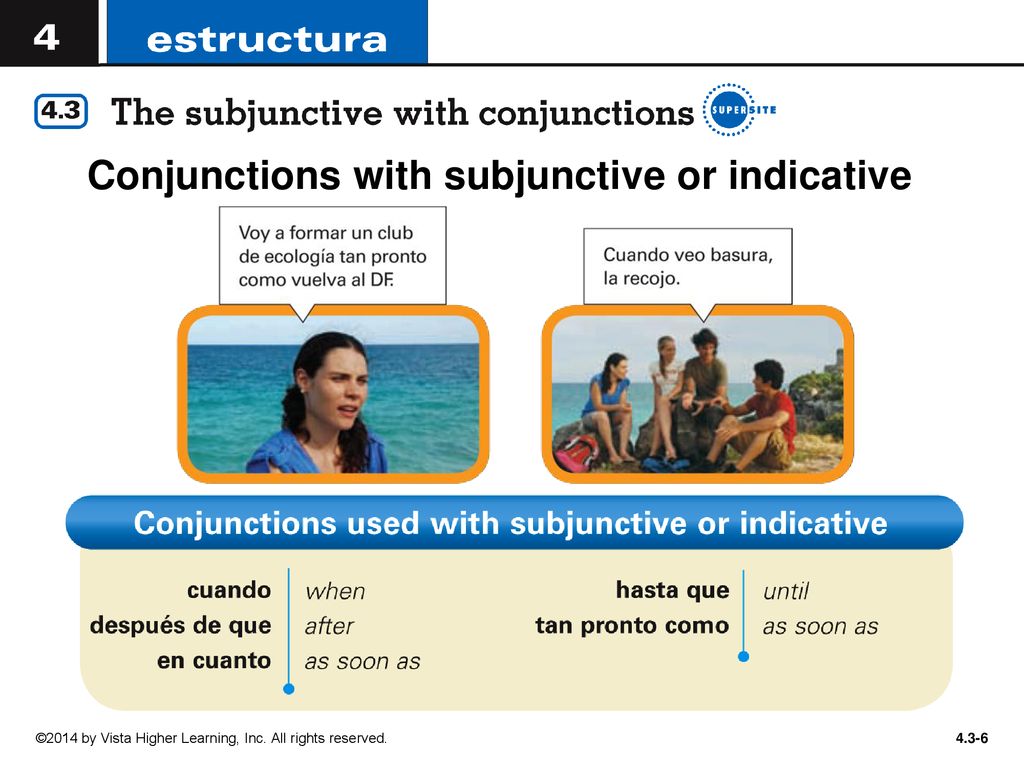 4 estructura

4.3 The subjunctive with conjunctions SUPERSITE

Conjunctions with subjunctive or indicative

Voy a formar un club de ecología tan pronto como vuelva al DF.

Cuando veo basura, la recojo.

Conjunctions used with subjunctive or indicative

| | | | |
|---|---|---|---|
| cuando | when | hasta que | until |
| después de que | after | tan pronto como | as soon as |
| en cuanto | as soon as | | |

©2014 by Vista Higher Learning, Inc. All rights reserved.

4.3-6